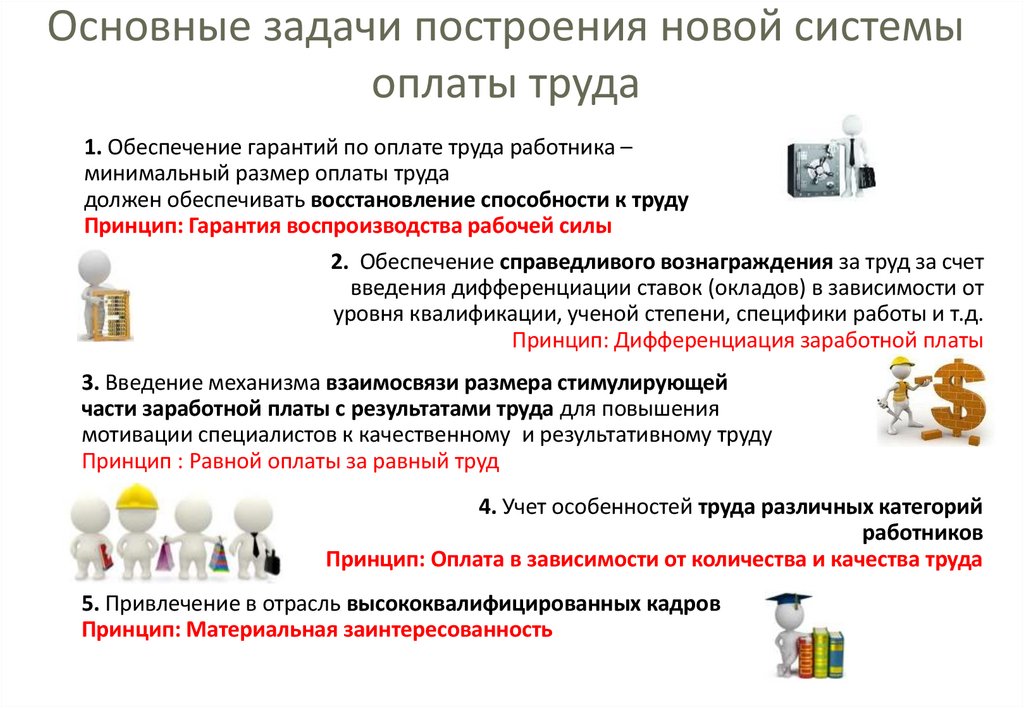 Основные задачи построения новой системы оплаты труда

1. Обеспечение гарантий по оплате труда работника – минимальный размер оплаты труда должен обеспечивать восстановление способности к труду
Принцип: Гарантия воспроизводства рабочей силы

2. Обеспечение справедливого вознаграждения за труд за счет введения дифференциации ставок (окладов) в зависимости от уровня квалификации, ученой степени, специфики работы и т.д.
Принцип: Дифференциация заработной платы

3. Введение механизма взаимосвязи размера стимулирующей части заработной платы с результатами труда для повышения мотивации специалистов к качественному и результативному труду
Принцип : Равной оплаты за равный труд

4. Учет особенностей труда различных категорий работников
Принцип: Оплата в зависимости от количества и качества труда

5. Привлечение в отрасль высококвалифицированных кадров
Принцип: Материальная заинтересованность